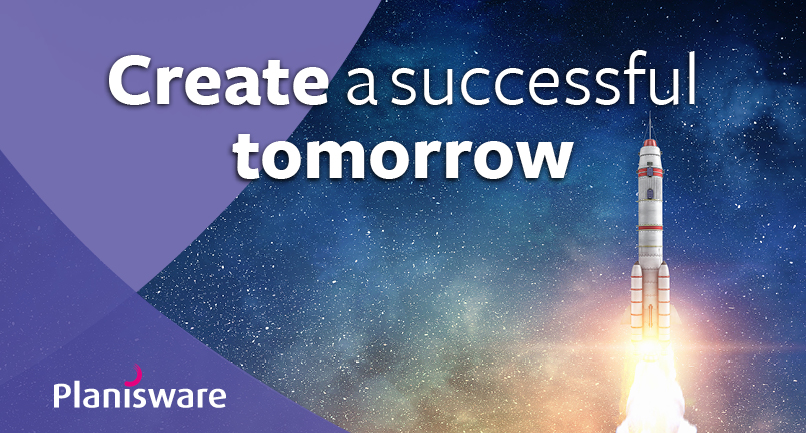 Create a successful tomorrow

Planisware